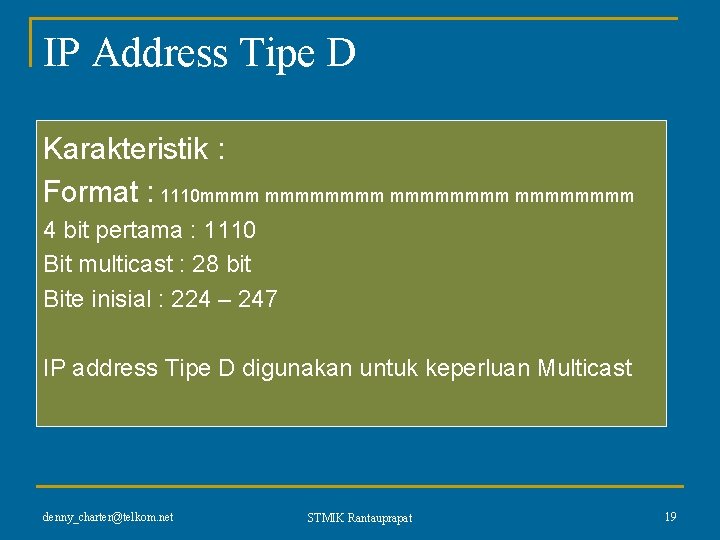 IP Address Tipe D

Karakteristik :

Format : 1110mmmm mmmmmmmm mmmmmmmm mmmmmmmm

4 bit pertama : 1110

Bit multicast : 28 bit

Bite inisial : 224 – 247

IP address Tipe D digunakan untuk keperluan Multicast

denny_charter@telkom.net

STMIK Rantauprapat

19